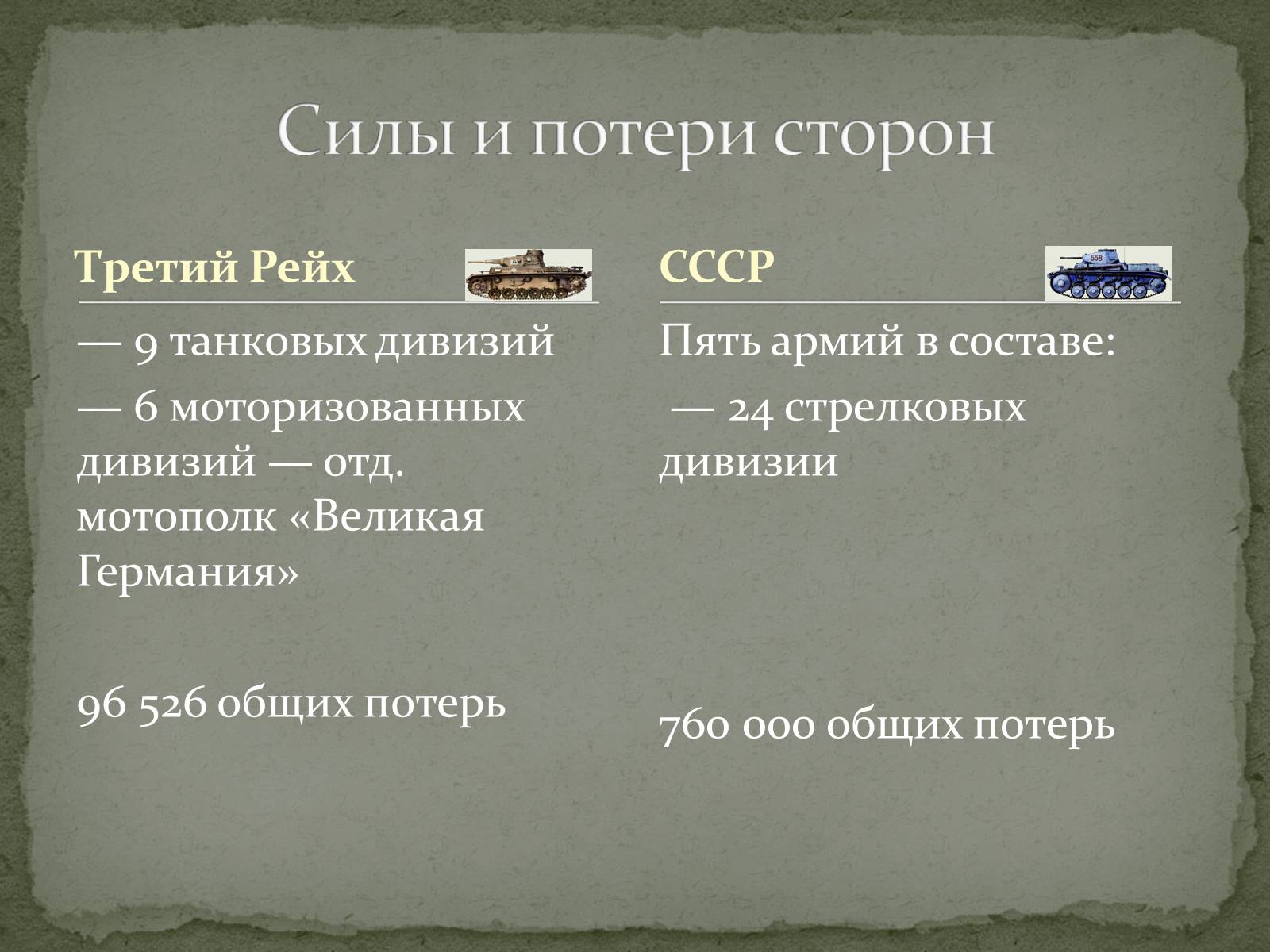 Силы и потери сторон

Третий Рейх

— 9 танковых дивизий

— 6 моторизованных дивизий — отд. мотополк «Великая Германия»

96 526 общих потерь

СССР

558

Пять армий в составе:

— 24 стрелковых дивизии

760 000 общих потерь